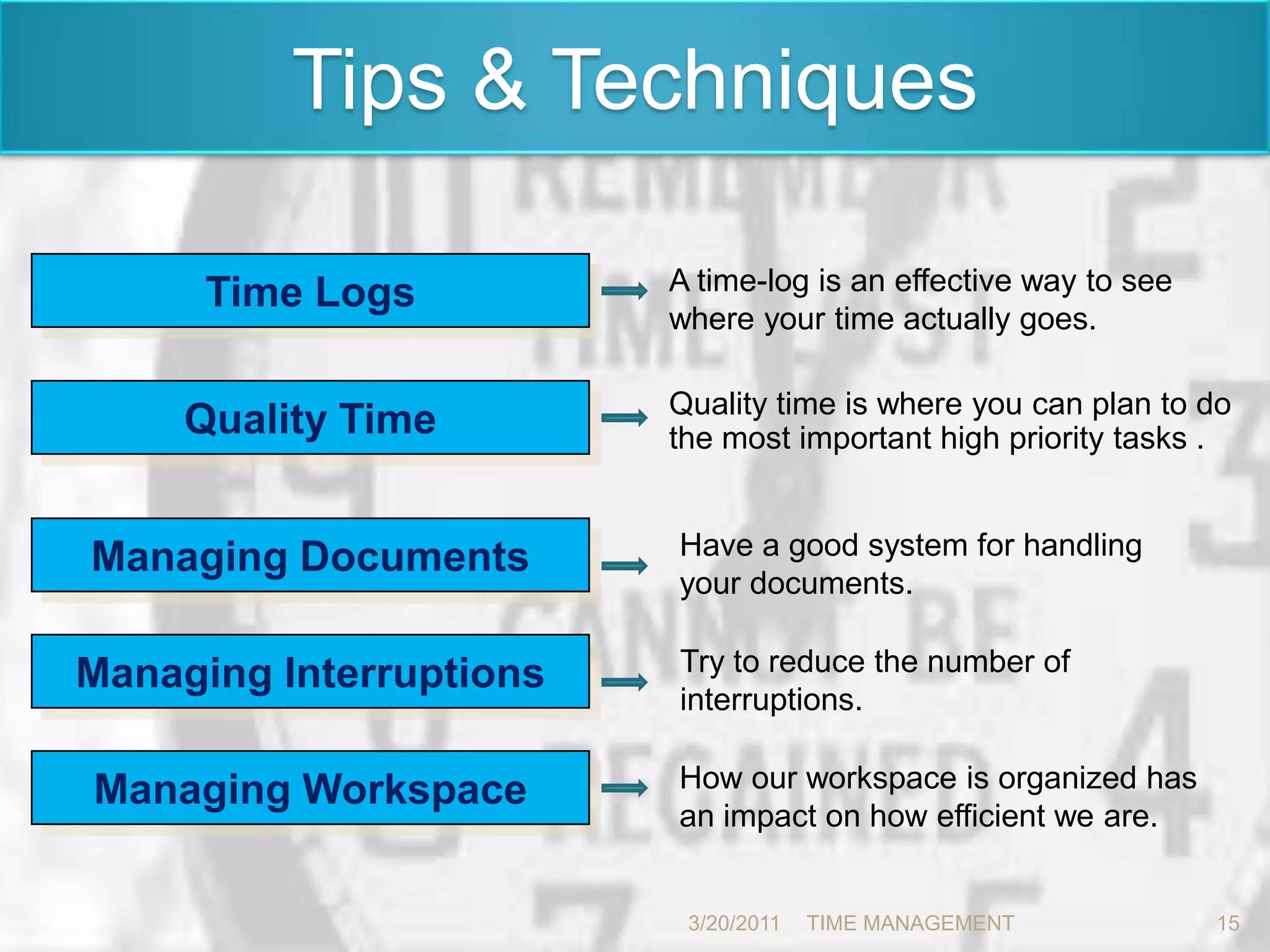 Tips & Techniques

Time Logs

A time-log is an effective way to see where your time actually goes.

Quality Time

Quality time is where you can plan to do the most important high priority tasks .

Managing Documents

Have a good system for handling your documents.

Managing Interruptions

Try to reduce the number of interruptions.

Managing Workspace

How our workspace is organized has an impact on how efficient we are.

3/20/2011 TIME MANAGEMENT 15